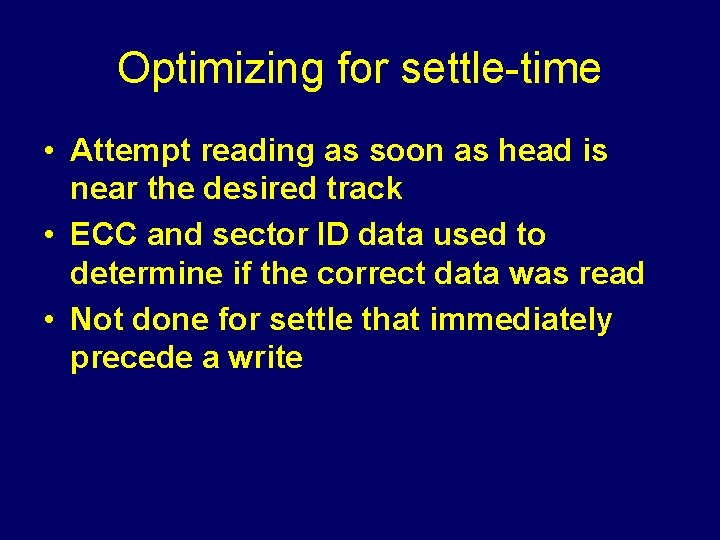 Optimizing for settle-time

• Attempt reading as soon as head is near the desired track
• ECC and sector ID data used to determine if the correct data was read
• Not done for settle that immediately precede a write